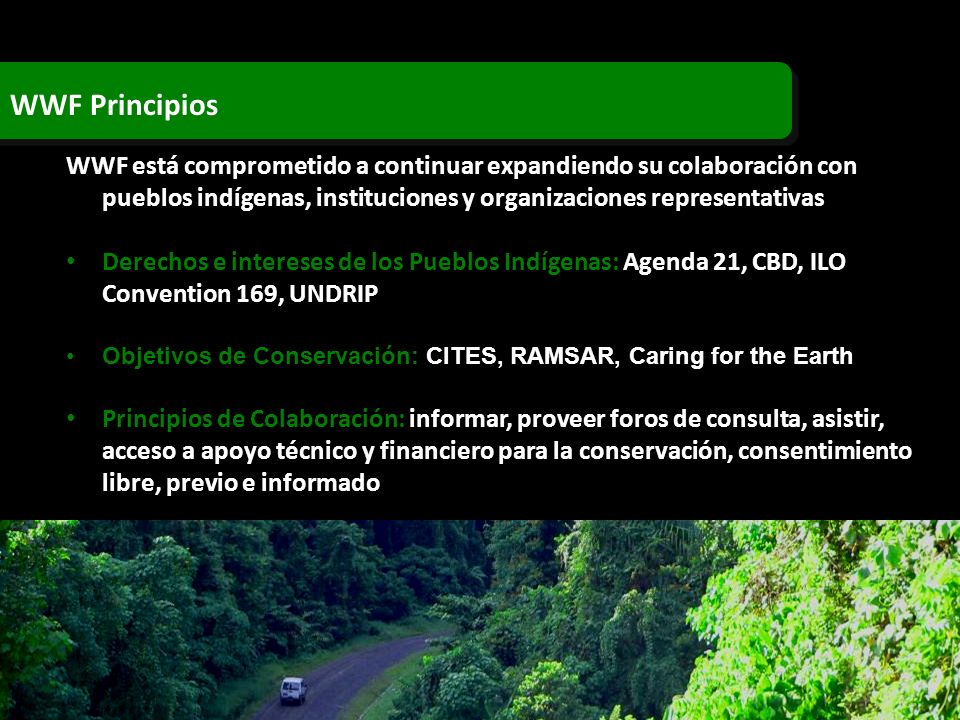 WWF Principios

WWF está comprometido a continuar expandiendo su colaboración con pueblos indígenas, instituciones y organizaciones representativas

• Derechos e intereses de los Pueblos Indígenas: Agenda 21, CBD, ILO Convention 169, UNDRIP

• Objetivos de Conservación: CITES, RAMSAR, Caring for the Earth

• Principios de Colaboración: informar, proveer foros de consulta, asistir, acceso a apoyo técnico y financiero para la conservación, consentimiento libre, previo e informado